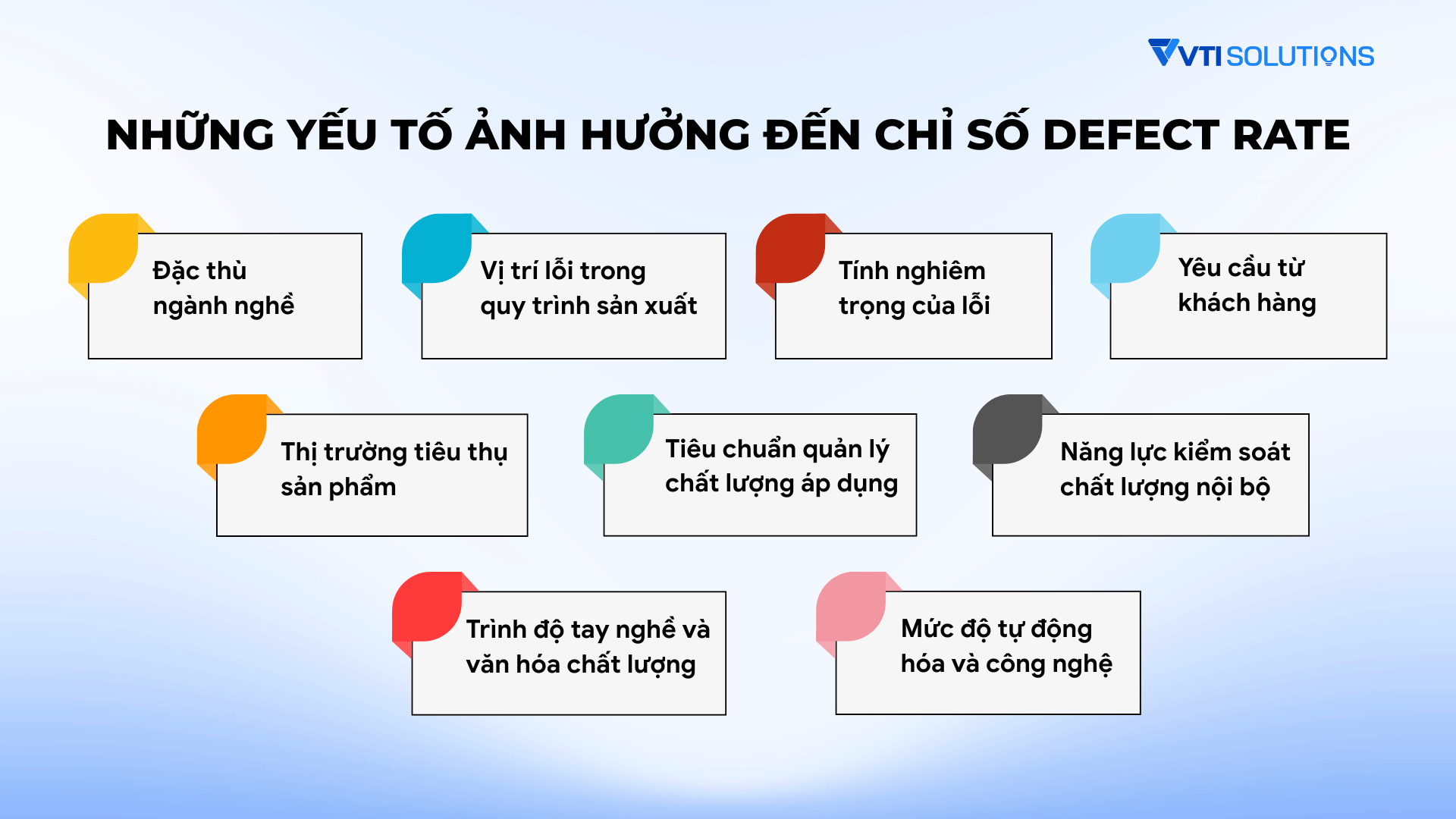 VTI SOLUTIONS

NHỮNG YẾU TỐ ẢNH HƯỞNG ĐẾN CHỈ SỐ DEFECT RATE

Đặc thù ngành nghề

Vị trí lỗi trong quy trình sản xuất

Tính nghiêm trọng của lỗi

Yêu cầu từ khách hàng

Thị trường tiêu thụ sản phẩm

Tiêu chuẩn quản lý chất lượng áp dụng

Năng lực kiểm soát chất lượng nội bộ

Trình độ tay nghề và văn hóa chất lượng

Mức độ tự động hóa và công nghệ